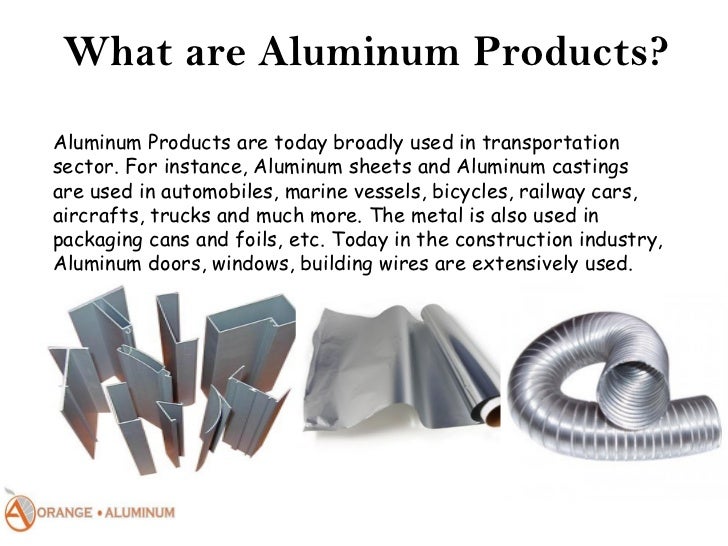 What are Aluminum Products?

Aluminum Products are today broadly used in transportation sector. For instance, Aluminum sheets and Aluminum castings are used in automobiles, marine vessels, bicycles, railway cars, aircrafts, trucks and much more. The metal is also used in packaging cans and foils, etc. Today in the construction industry, Aluminum doors, windows, building wires are extensively used.

ORANGE • ALUMINUM